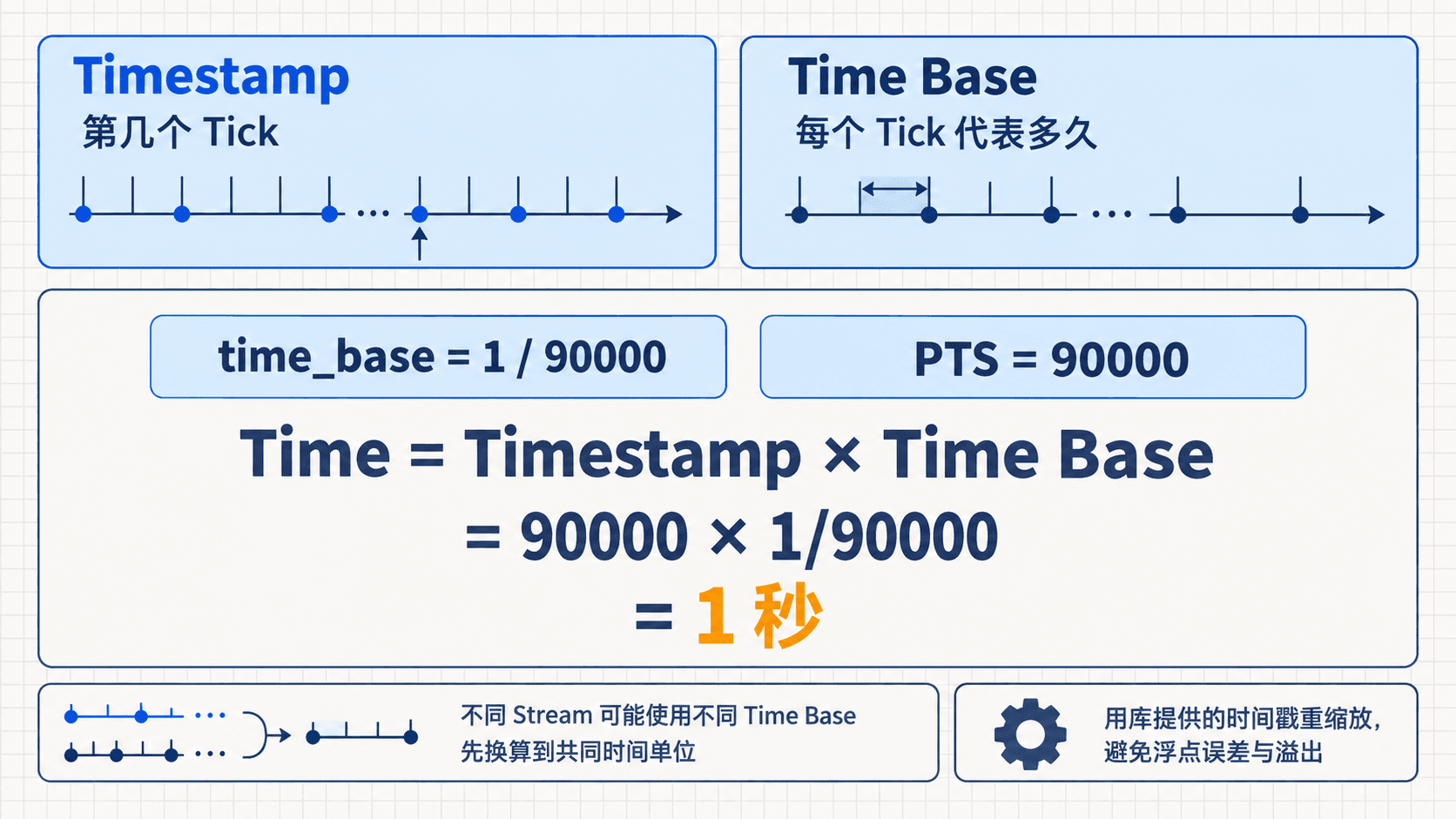 Timestamp
第几个 Tick

Time Base
每个 Tick 代表多久

time_base = 1 / 90000

PTS = 90000

Time = Timestamp × Time Base
= 90000 × 1/90000
= 1 秒

不同 Stream 可能使用不同 Time Base
先换算到共同时间单位

用库提供的时间戳重缩放，
避免浮点误差与溢出